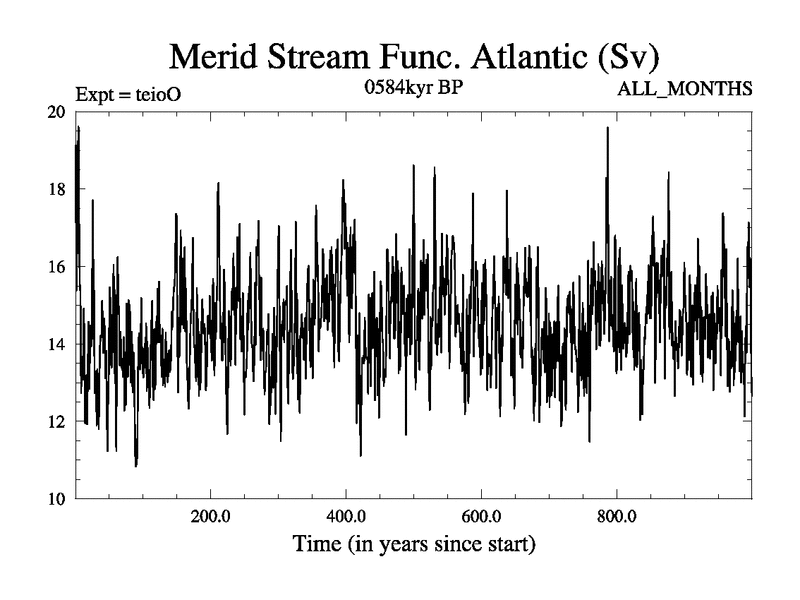 Merid Stream Func. Atlantic (Sv)
Expt = teioO
0584kyr BP
ALL_MONTHS

20
18
16
14
12
10

200.0
400.0
600.0
800.0

Time (in years since start)